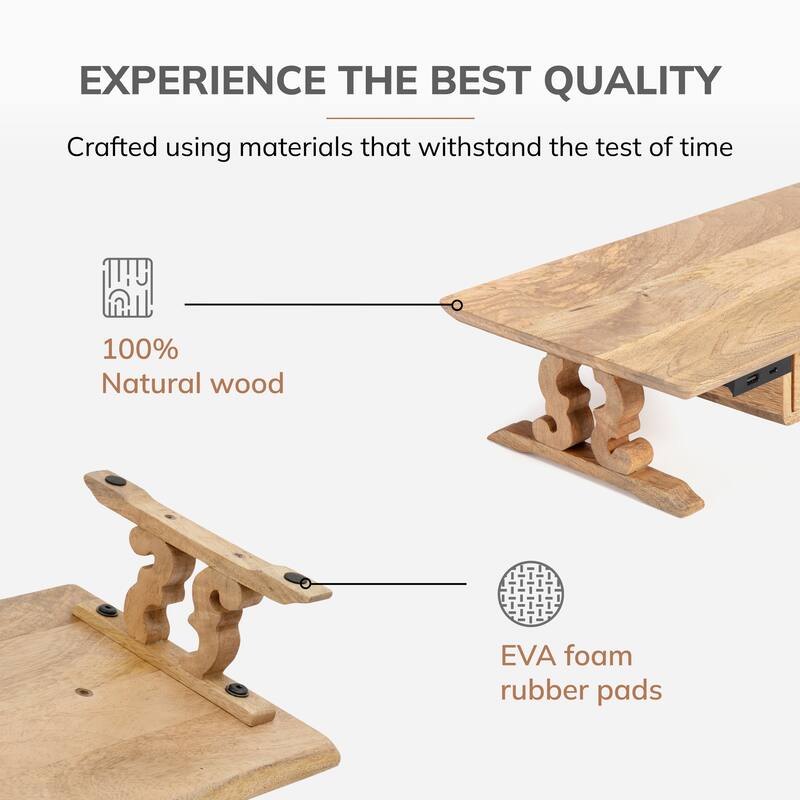 EXPERIENCE THE BEST QUALITY

Crafted using materials that withstand the test of time

100%
Natural wood

EVA foam
rubber pads